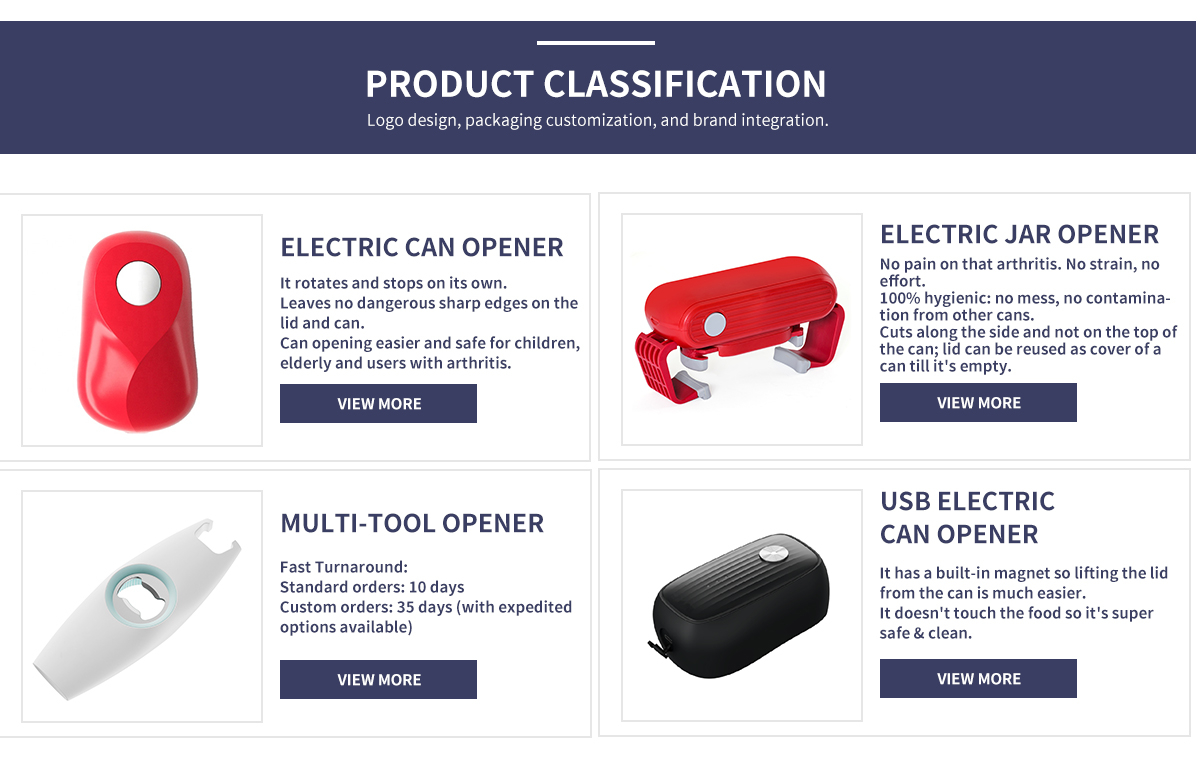 PRODUCT CLASSIFICATION

Logo design, packaging customization, and brand integration.

ELECTRIC CAN OPENER

It rotates and stops on its own.
Leaves no dangerous sharp edges on the lid and can.
Can opening easier and safe for children, elderly and users with arthritis.

VIEW MORE

ELECTRIC JAR OPENER

No pain on that arthritis. No strain, no effort.
100% hygienic: no mess, no contamination from other cans.
Cuts along the side and not on the top of the can; lid can be reused as cover of a can till it's empty.

VIEW MORE

MULTI-TOOL OPENER

Fast Turnaround:
Standard orders: 10 days
Custom orders: 35 days (with expedited options available)

VIEW MORE

USB ELECTRIC CAN OPENER

It has a built-in magnet so lifting the lid from the can is much easier.
It doesn't touch the food so it's super safe & clean.

VIEW MORE